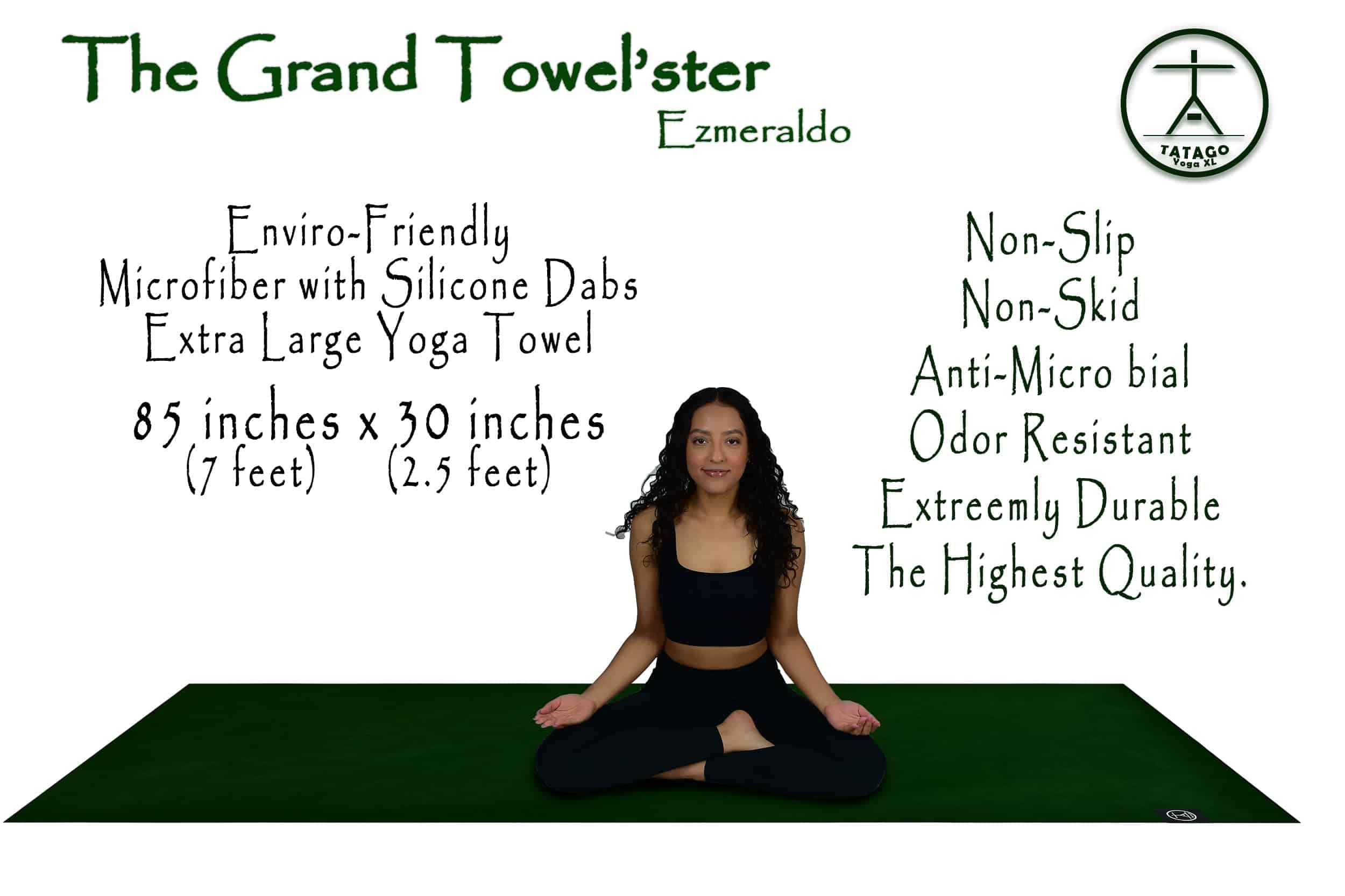 The Grand Towel'ster
Ezmeraldo

TATAGO
Yoga XL

Enviro-Friendly
Microfiber with Silicone Dabs
Extra Large Yoga Towel

85 inches x 30 inches
(7 feet) (2.5 feet)

Non-Slip
Non-Skid
Anti-Micro bial
Odor Resistant
Extreemly Durable
The Highest Quality.